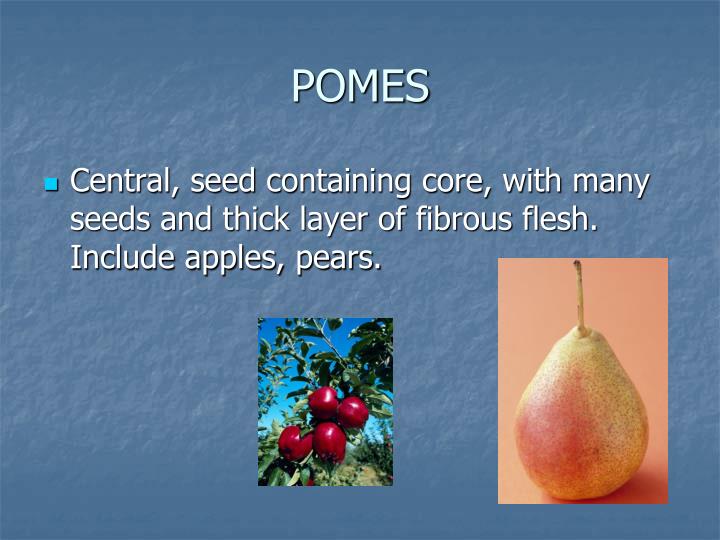 POMES

Central, seed containing core, with many seeds and thick layer of fibrous flesh. Include apples, pears.